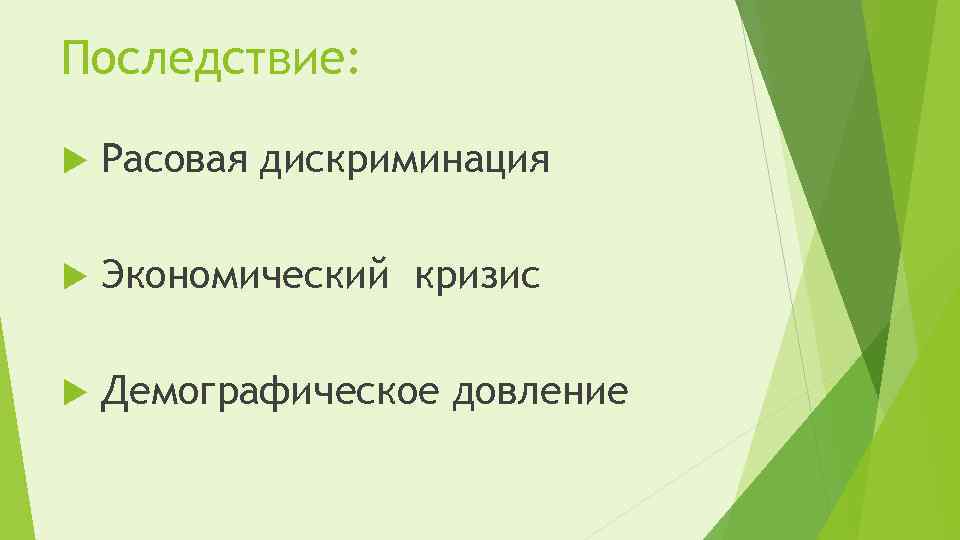 Последствие:

Расовая дискриминация

Экономический кризис

Демографическое довление